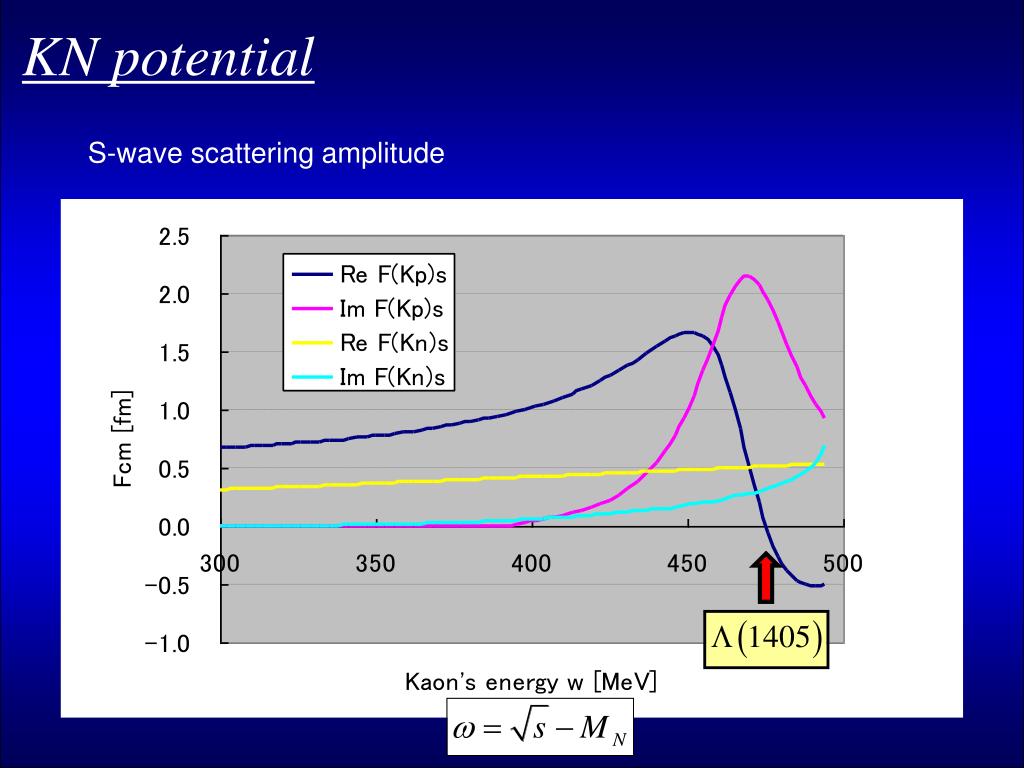 KN potential

S-wave scattering amplitude

2.5
2.0
1.5
1.0
0.5
0.0
−0.5
−1.0

Fcm [fm]

Re F(Kp)s
Im F(Kp)s
Re F(Kn)s
Im F(Kn)s

300
350
400
450
500

$\Lambda(1405)$

Kaon's energy w [MeV]

$\omega = \sqrt{s} - M_N$